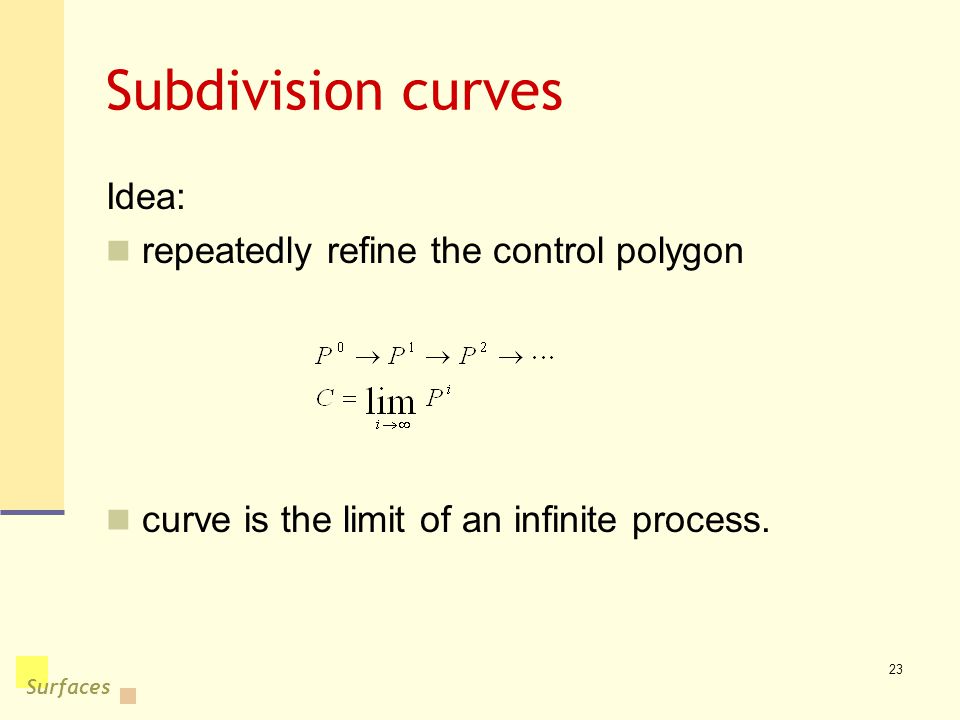 Subdivision curves

Idea:

repeatedly refine the control polygon

$P^0 \to P^1 \to P^2 \to \cdots$
$C = \lim_{i \to \infty} P^i$

curve is the limit of an infinite process.

Surfaces

23